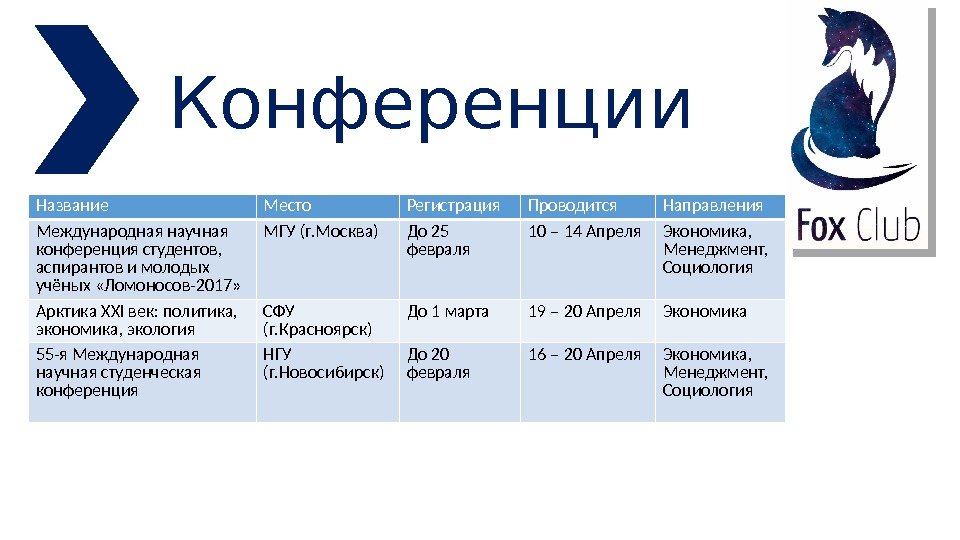 Конференции

Fox Club

| Название | Место | Регистрация | Проводится | Направления |
|---|---|---|---|---|
| Международная научная конференция студентов, аспирантов и молодых учёных «Ломоносов-2017» | МГУ (г.Москва) | До 25 февраля | 10 – 14 Апреля | Экономика, Менеджмент, Социология |
| Арктика XXI век: политика, экономика, экология | СФУ (г.Красноярск) | До 1 марта | 19 – 20 Апреля | Экономика |
| 55-я Международная научная студенческая конференция | НГУ (г.Новосибирск) | До 20 февраля | 16 – 20 Апреля | Экономика, Менеджмент, Социология |